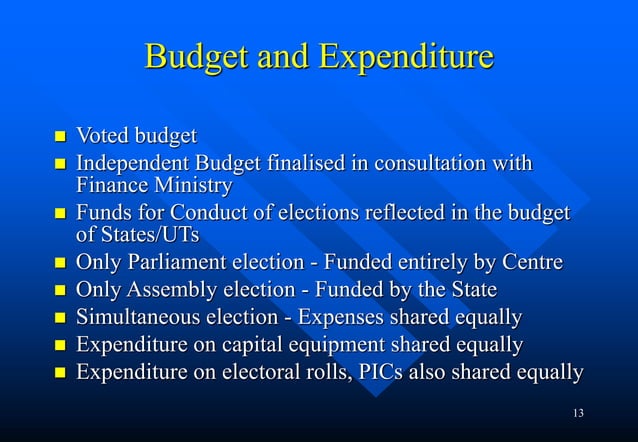 Budget and Expenditure

- Voted budget
- Independent Budget finalised in consultation with Finance Ministry
- Funds for Conduct of elections reflected in the budget of States/UTs
- Only Parliament election - Funded entirely by Centre
- Only Assembly election - Funded by the State
- Simultaneous election - Expenses shared equally
- Expenditure on capital equipment shared equally
- Expenditure on electoral rolls, PICs also shared equally

13